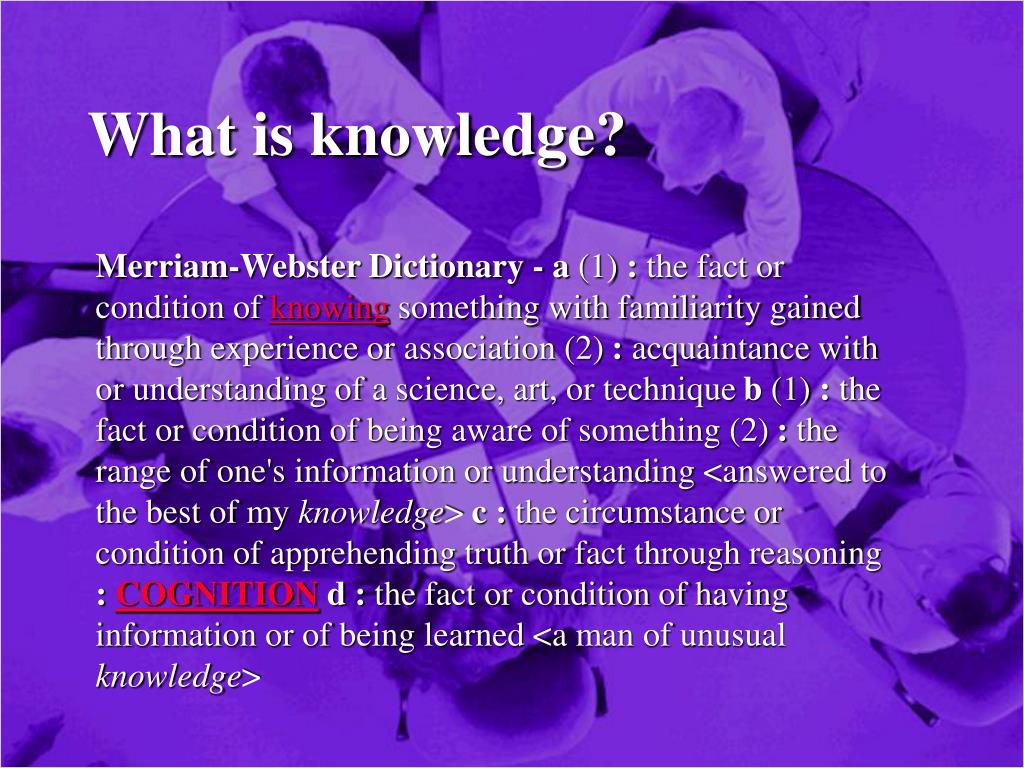 What is knowledge?

Merriam-Webster Dictionary - a (1) : the fact or condition of knowing something with familiarity gained through experience or association (2) : acquaintance with or understanding of a science, art, or technique b (1) : the fact or condition of being aware of something (2) : the range of one's information or understanding <answered to the best of my knowledge> c : the circumstance or condition of apprehending truth or fact through reasoning : COGNITION d : the fact or condition of having information or of being learned <a man of unusual knowledge>